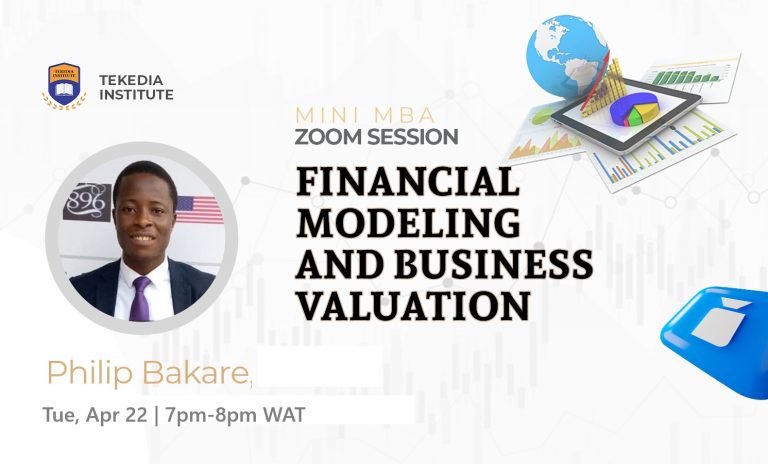 TEKEDIA INSTITUTE

TEKEDIA INSTITUTE

MINI MBA
ZOOM SESSION

FINANCIAL MODELING AND BUSINESS VALUATION

896

Philip Bakare,

Tue, Apr 22 | 7pm-8pm WAT